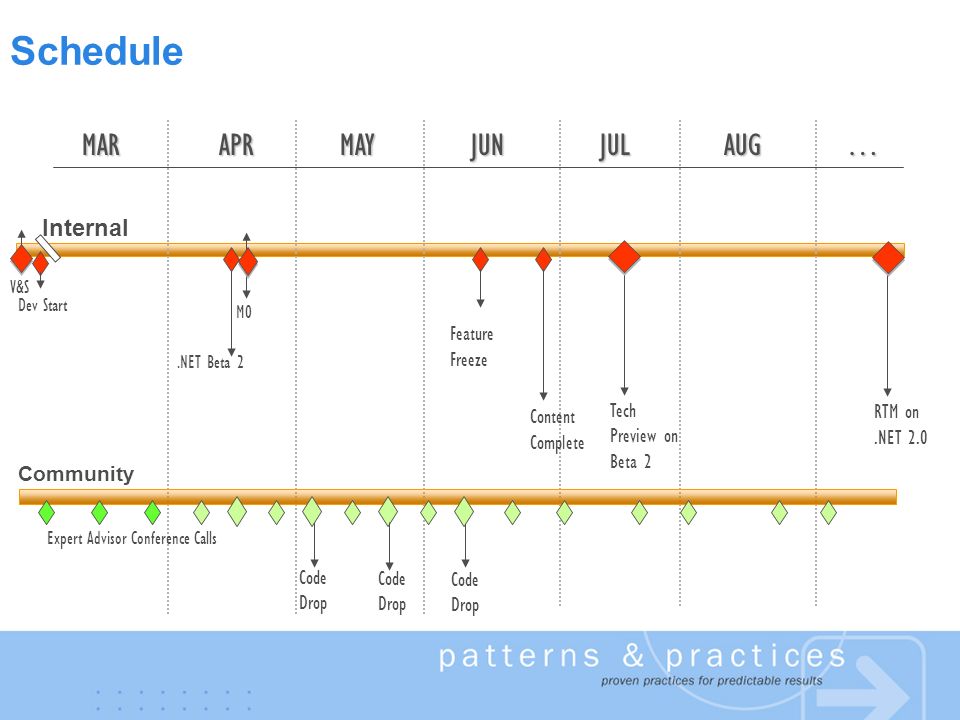 Schedule

MAR APR MAY JUN JUL AUG ...

Internal

V&S
Dev Start

M0

.NET Beta 2

Feature Freeze

Content Complete

Tech Preview on Beta 2

RTM on .NET 2.0

Community

Expert Advisor Conference Calls

Code Drop

Code Drop

Code Drop

patterns & practices
proven practices for predictable results